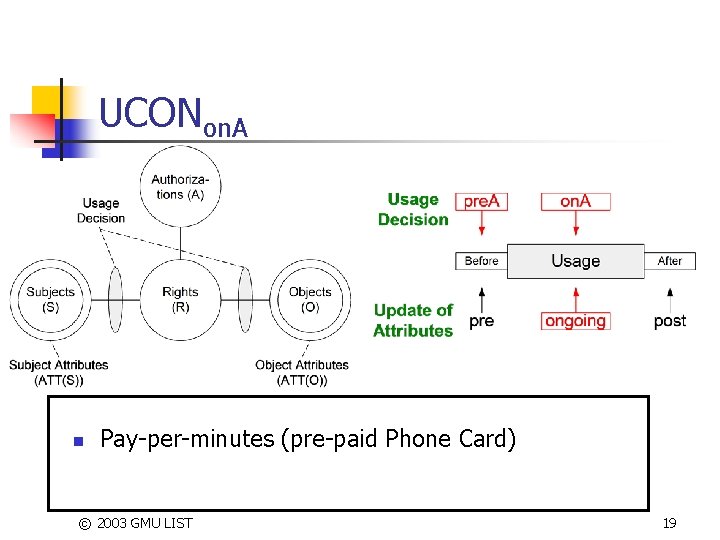 $UCON_{onA}$

Authorizations (A)

Usage Decision

Subjects (S)

Rights (R)

Objects (O)

Subject Attributes (ATT(S))

Object Attributes (ATT(O))

Usage Decision

preA

onA

Before

Usage

After

Update of Attributes

pre

ongoing

post

Pay-per-minutes (pre-paid Phone Card)

© 2003 GMU LIST

19